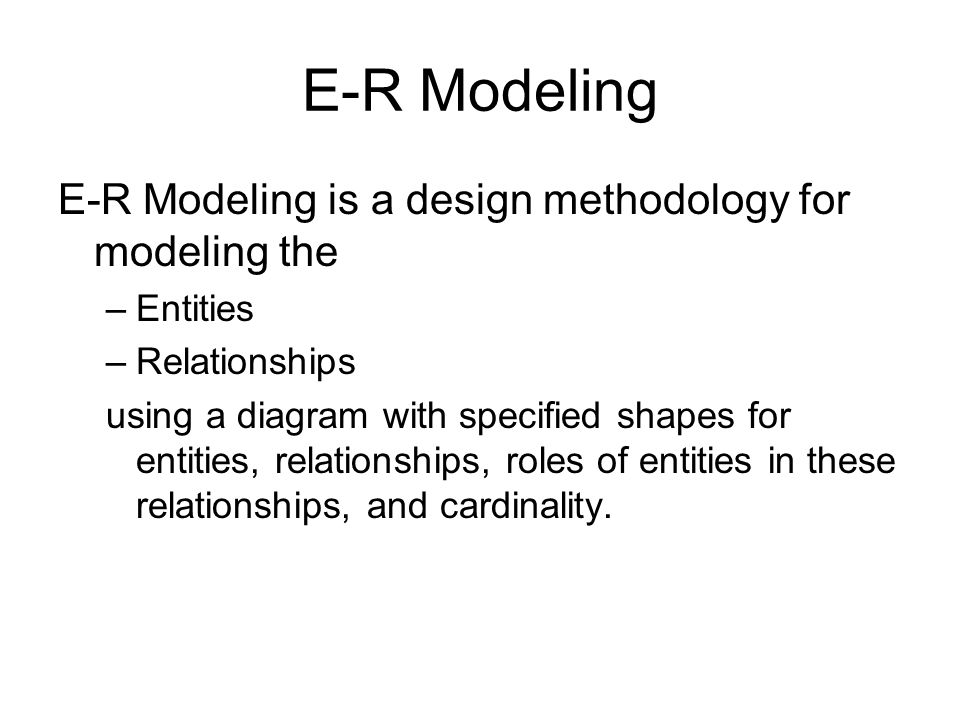 E-R Modeling

E-R Modeling is a design methodology for modeling the

– Entities

– Relationships

using a diagram with specified shapes for entities, relationships, roles of entities in these relationships, and cardinality.